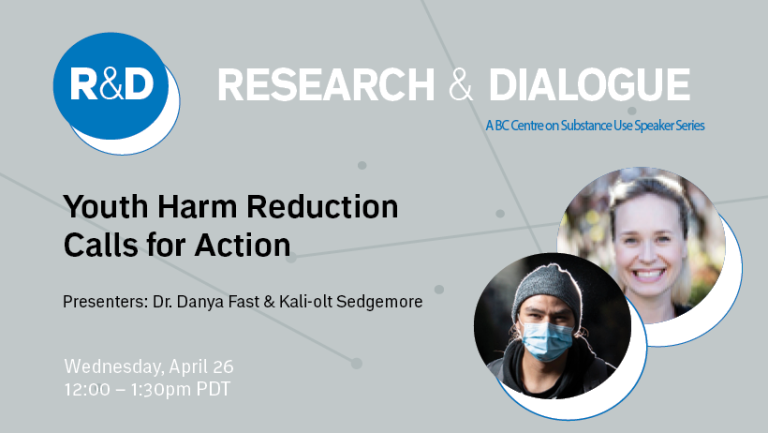 R&D

RESEARCH & DIALOGUE

A BC Centre on Substance Use Speaker Series

Youth Harm Reduction Calls for Action

Presenters: Dr. Danya Fast & Kali-olt Sedgemore

Wednesday, April 26
12:00 – 1:30pm PDT